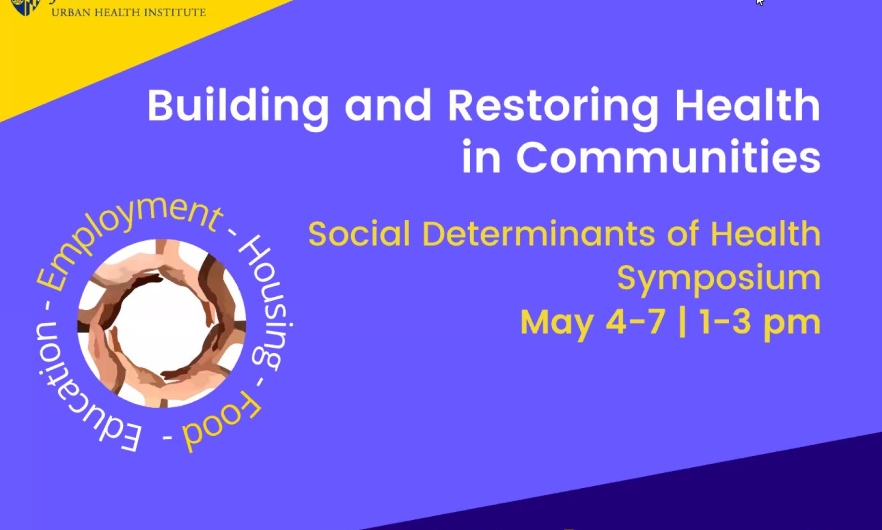 URBAN HEALTH INSTITUTE

Building and Restoring Health in Communities

Social Determinants of Health Symposium
May 4-7 | 1-3 pm

Employment - Housing - Food - Education -